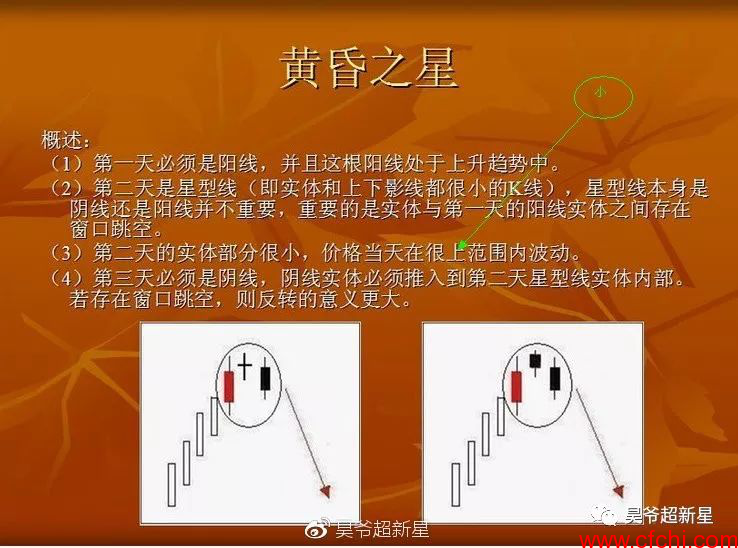 黄昏之星

小

概述：
（1）第一天必须是阳线，并且这根阳线处于上升趋势中。
（2）第二天是星型线（即实体和上下影线都很小的K线），星型线本身是阴线还是阳线并不重要，重要的是实体与第一天的阳线实体之间存在窗口跳空。
（3）第二天的实体部分很小，价格当天在很上范围内波动。
（4）第三天必须是阴线，阴线实体必须推入到第二天星型线实体内部。若存在窗口跳空，则反转的意义更大。

昊爷超新星

昊爷超新星

www.cfchi.com